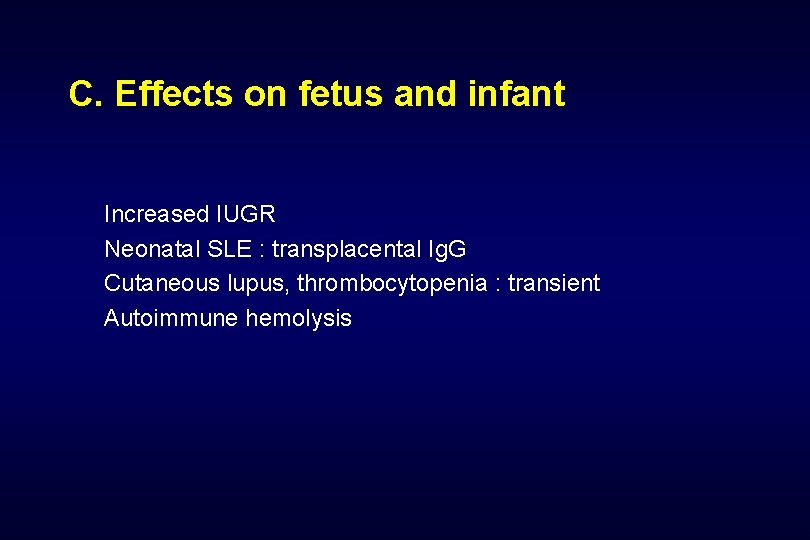 C. Effects on fetus and infant

Increased IUGR
Neonatal SLE : transplacental IgG
Cutaneous lupus, thrombocytopenia : transient
Autoimmune hemolysis